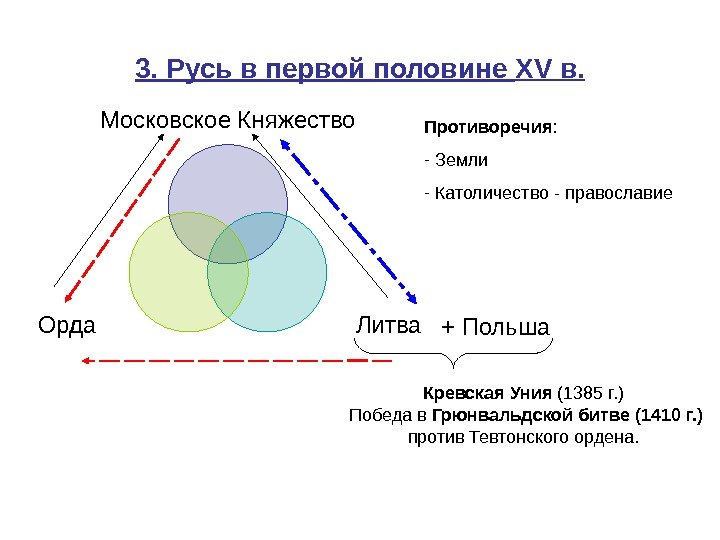 3. Русь в первой половине XV в.

Московское Княжество

Противоречия:

- Земли

- Католичество - православие

Орда

Литва + Польша

Кревская Уния (1385 г.)
Победа в Грюнвальдской битве (1410 г.)
против Тевтонского ордена.